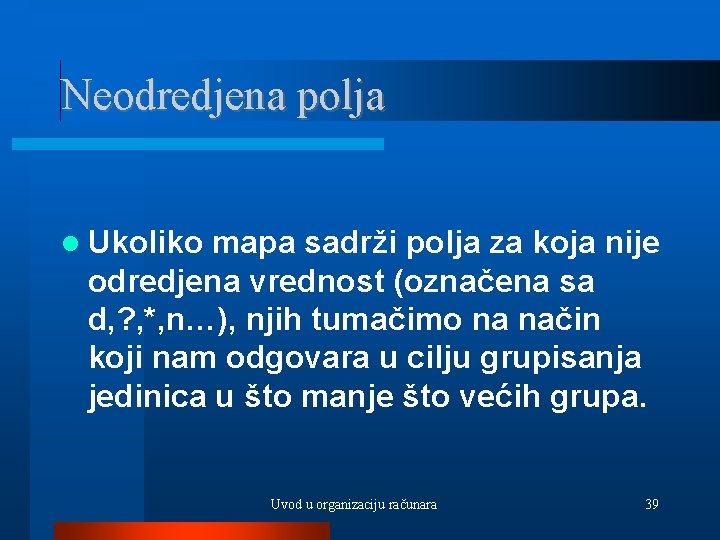 Neodredjena polja

Ukoliko mapa sadrži polja za koja nije odredjena vrednost (označena sa d,?,*,n…), njih tumačimo na način koji nam odgovara u cilju grupisanja jedinica u što manje što većih grupa.

Uvod u organizaciju računara

39